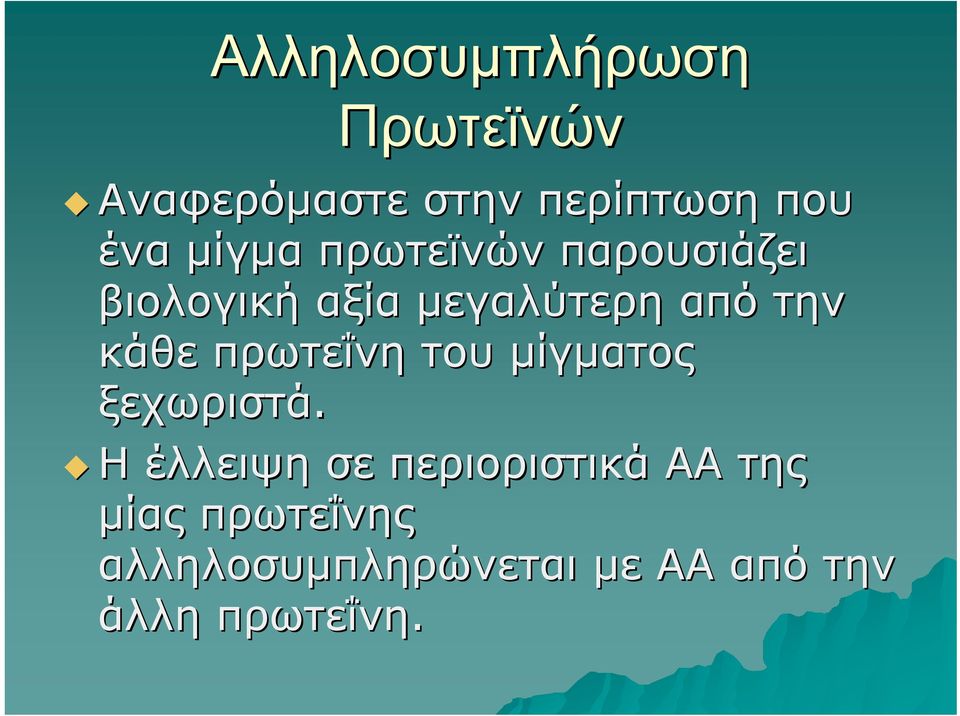 Αλληλοσυμπλήρωση Πρωτεϊνών

Αναφερόμαστε στην περίπτωση που ένα μίγμα πρωτεϊνών παρουσιάζει βιολογική αξία μεγαλύτερη από την κάθε πρωτεΐνη του μίγματος ξεχωριστά.

Η έλλειψη σε περιοριστικά ΑΑ της μίας πρωτεΐνης αλληλοσυμπληρώνεται με ΑΑ από την άλλη πρωτεΐνη.